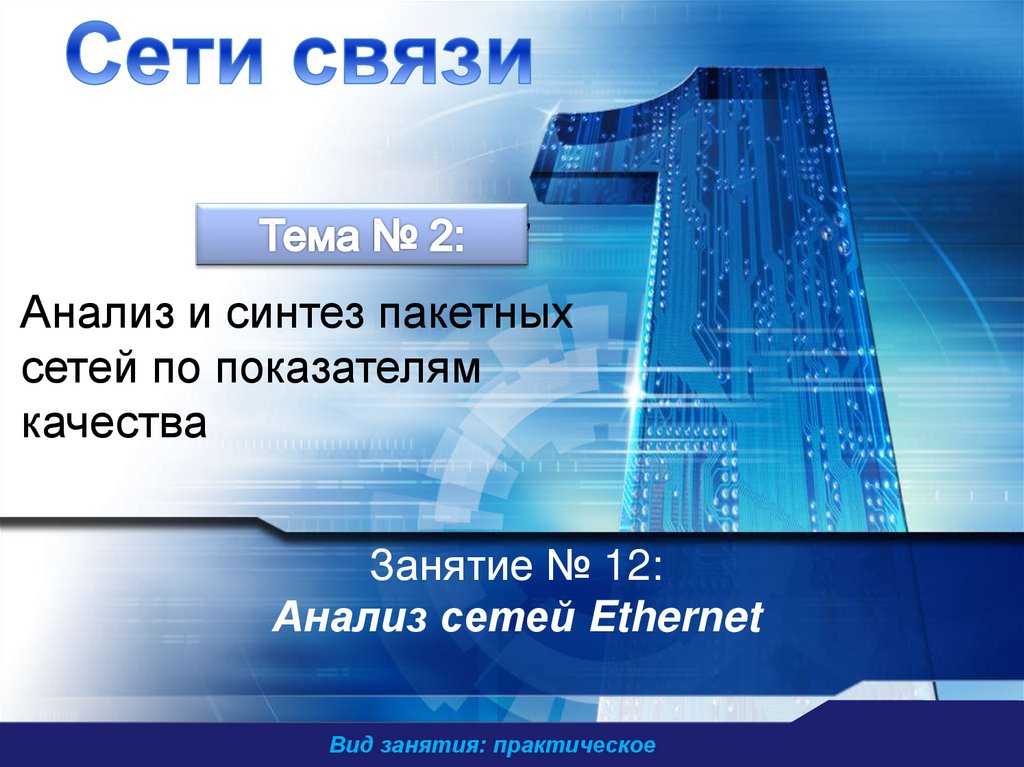 Сети связи

Тема № 2:

Анализ и синтез пакетных сетей по показателям качества

Занятие № 12:
Анализ сетей Ethernet

Вид занятия: практическое